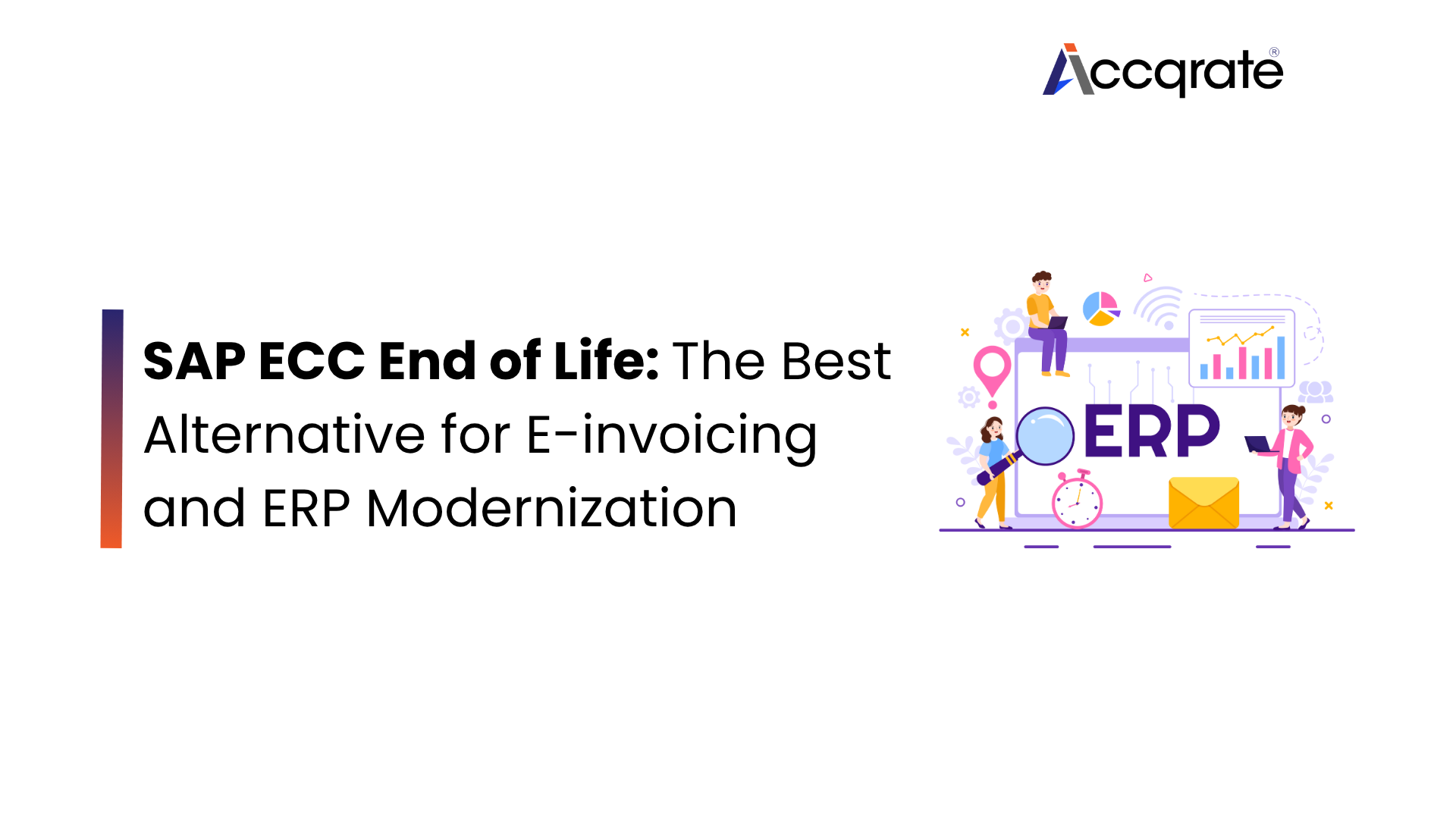 Accqrate®

SAP ECC End of Life: The Best Alternative for E-invoicing and ERP Modernization

ERP